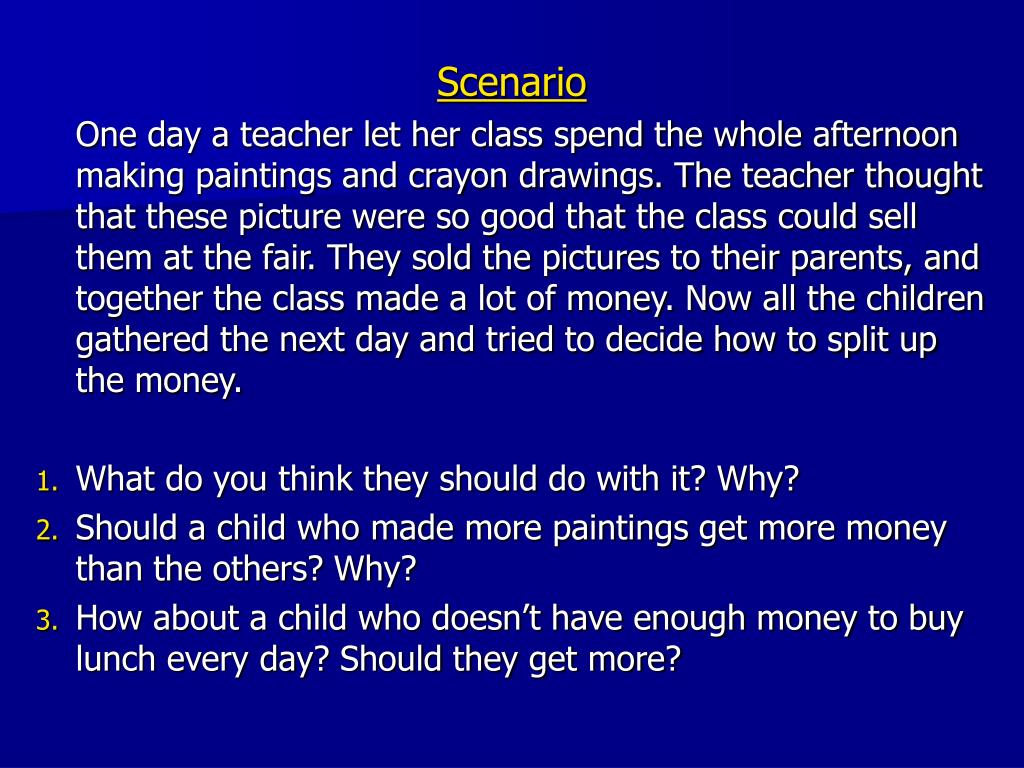 Scenario

One day a teacher let her class spend the whole afternoon making paintings and crayon drawings. The teacher thought that these picture were so good that the class could sell them at the fair. They sold the pictures to their parents, and together the class made a lot of money. Now all the children gathered the next day and tried to decide how to split up the money.

1. What do you think they should do with it? Why?
2. Should a child who made more paintings get more money than the others? Why?
3. How about a child who doesn’t have enough money to buy lunch every day? Should they get more?